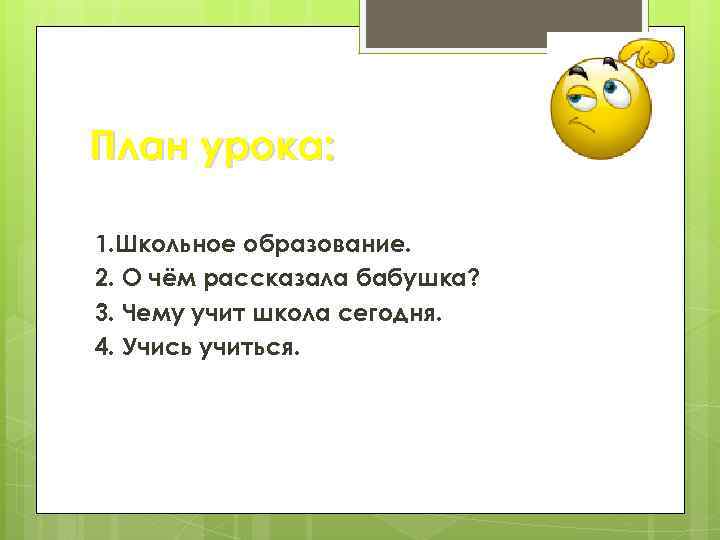 План урока:

1.Школьное образование.
2. О чём рассказала бабушка?
3. Чему учит школа сегодня.
4. Учись учиться.